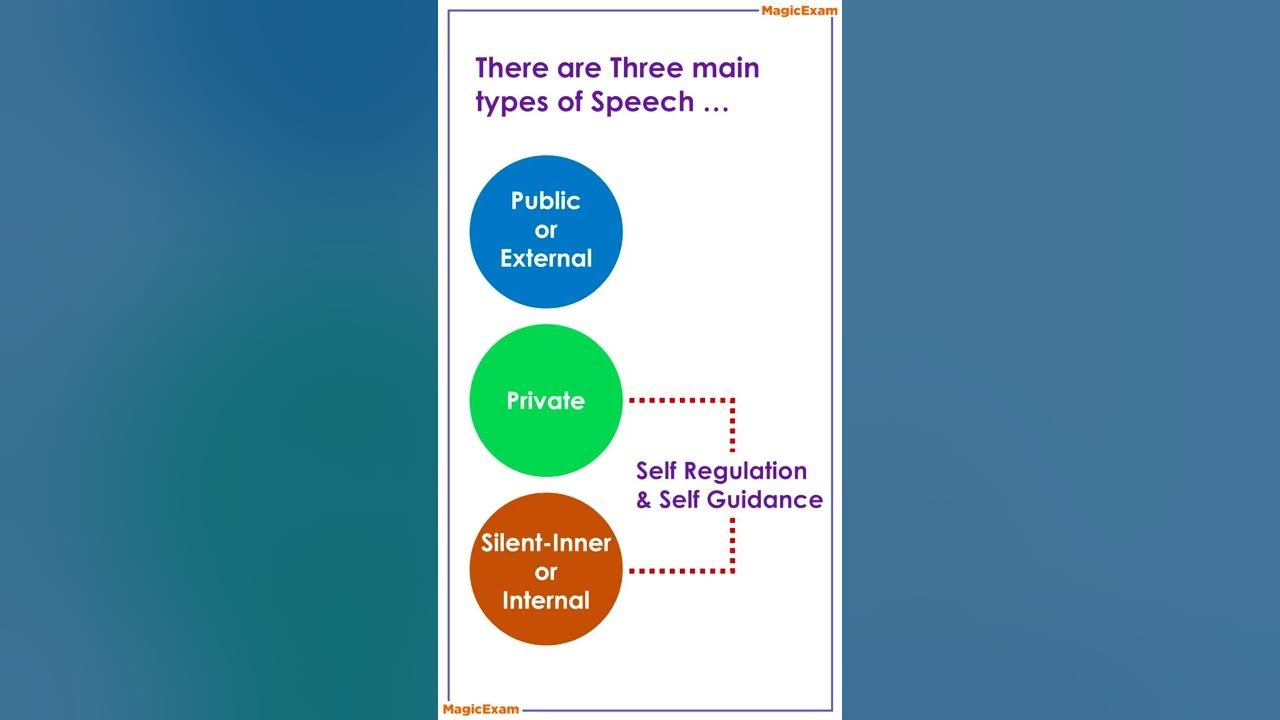 MagicExam

There are Three main types of Speech …

Public or External

Private

Self Regulation & Self Guidance

Silent-Inner or Internal

MagicExam